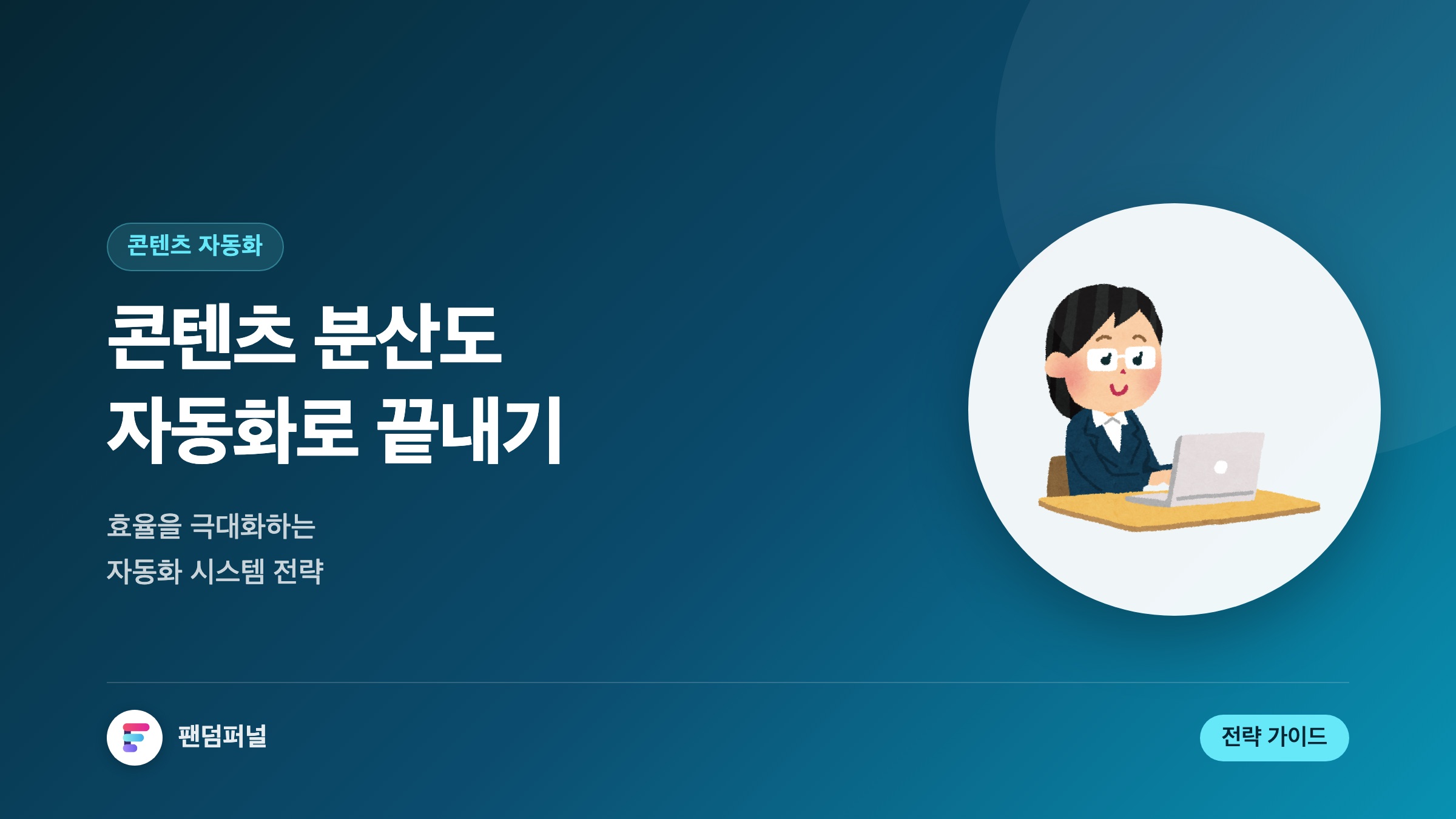 콘텐츠 자동화

콘텐츠 분산도 자동화로 끝내기

효율을 극대화하는 자동화 시스템 전략

팬덤퍼널

전략 가이드